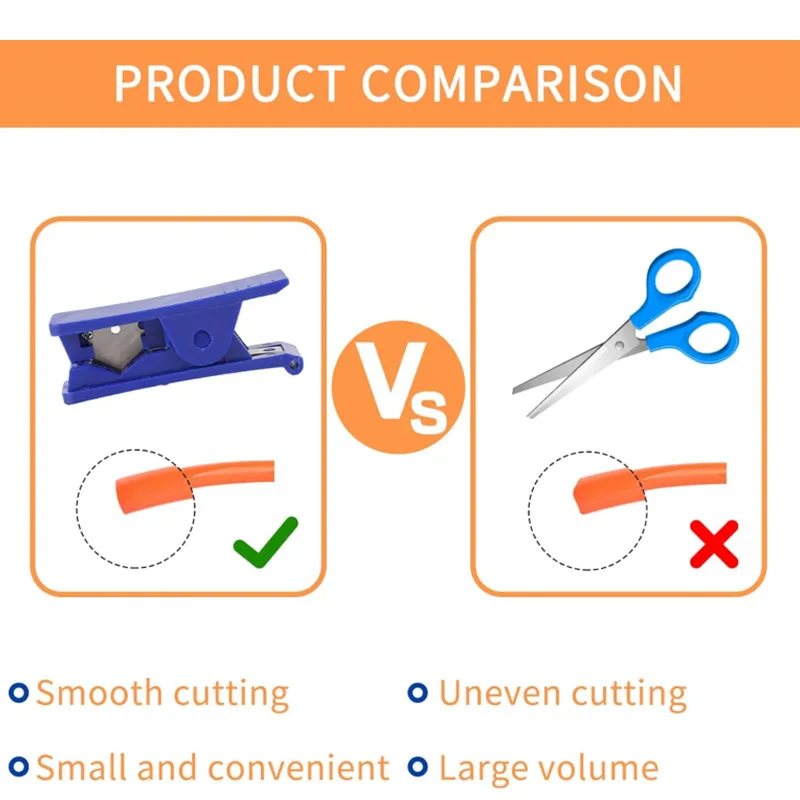 PRODUCT COMPARISON

Vs

Smooth cutting

Small and convenient

Uneven cutting

Large volume